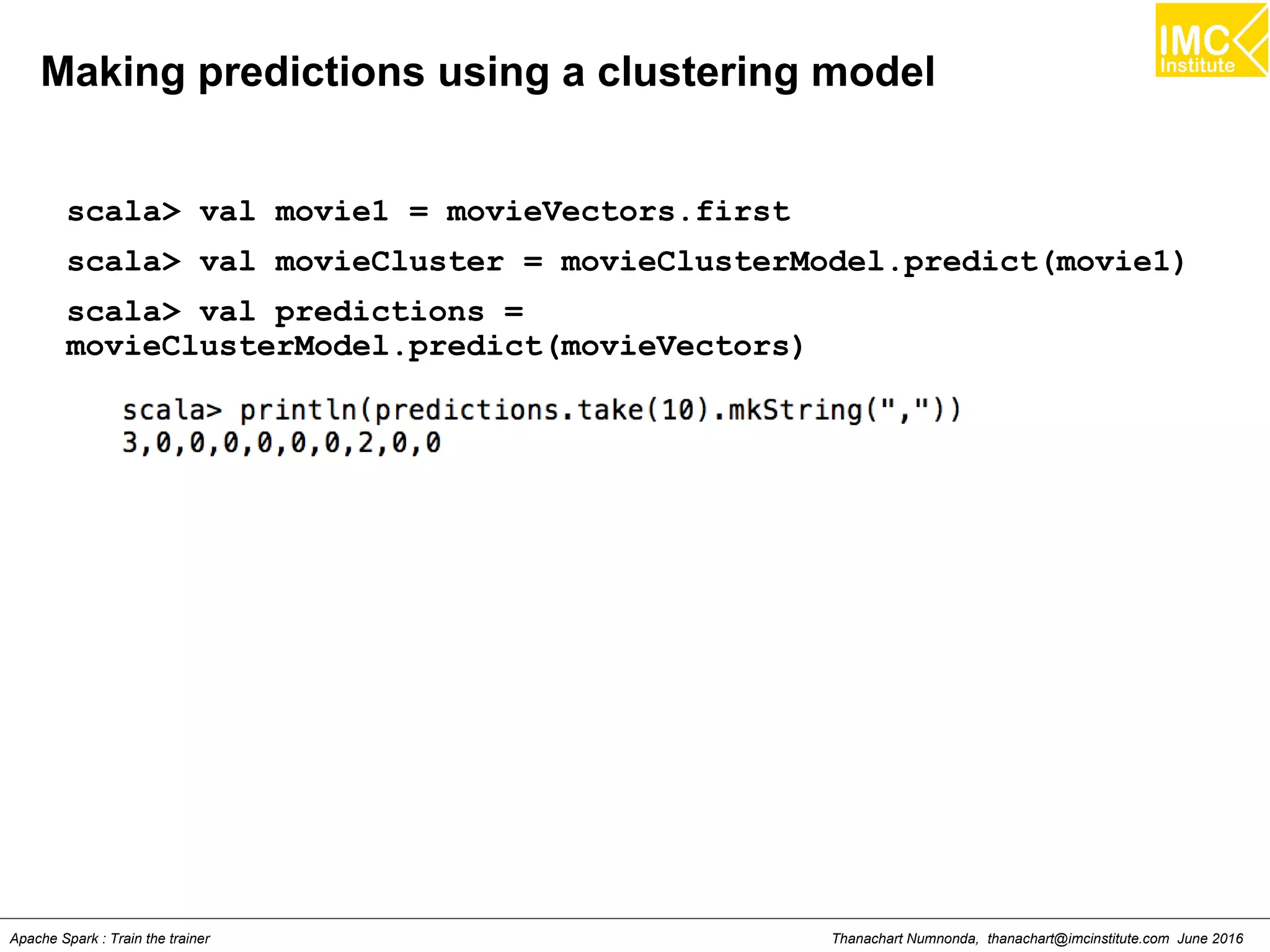 IMC Institute

Making predictions using a clustering model

scala> val movie1 = movieVectors.first

scala> val movieCluster = movieClusterModel.predict(movie1)

scala> val predictions = movieClusterModel.predict(movieVectors)

scala> println(predictions.take(10).mkString(","))
3,0,0,0,0,0,0,2,0,0

Apache Spark : Train the trainer

Thanachart Numnonda, thanachart@imcinstitute.com June 2016